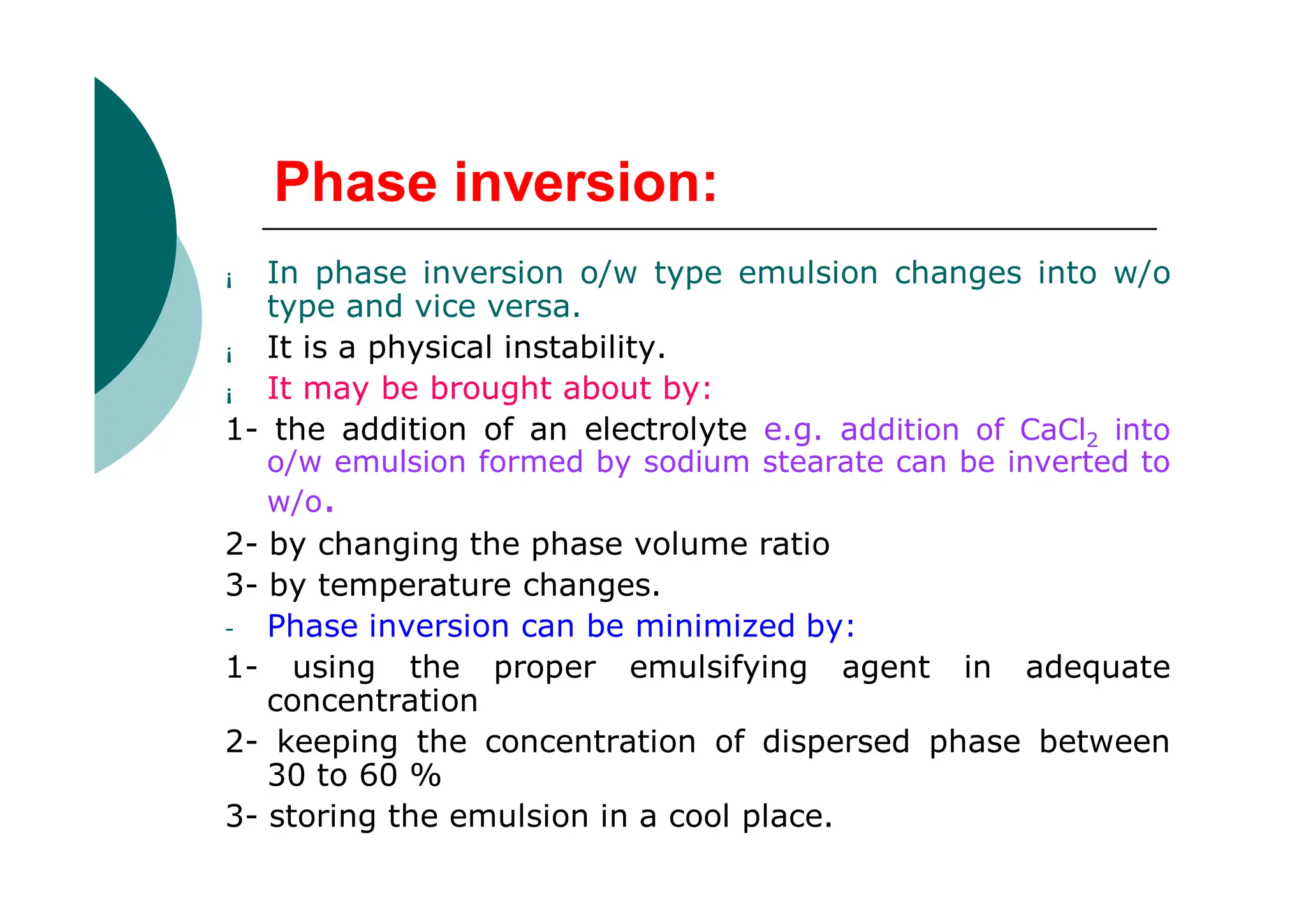 Phase inversion:

¡ In phase inversion o/w type emulsion changes into w/o type and vice versa.

¡ It is a physical instability.

¡ It may be brought about by:

1- the addition of an electrolyte e.g. addition of $CaCl_2$ into o/w emulsion formed by sodium stearate can be inverted to w/o.

2- by changing the phase volume ratio

3- by temperature changes.

- Phase inversion can be minimized by:

1- using the proper emulsifying agent in adequate concentration

2- keeping the concentration of dispersed phase between 30 to 60 %

3- storing the emulsion in a cool place.